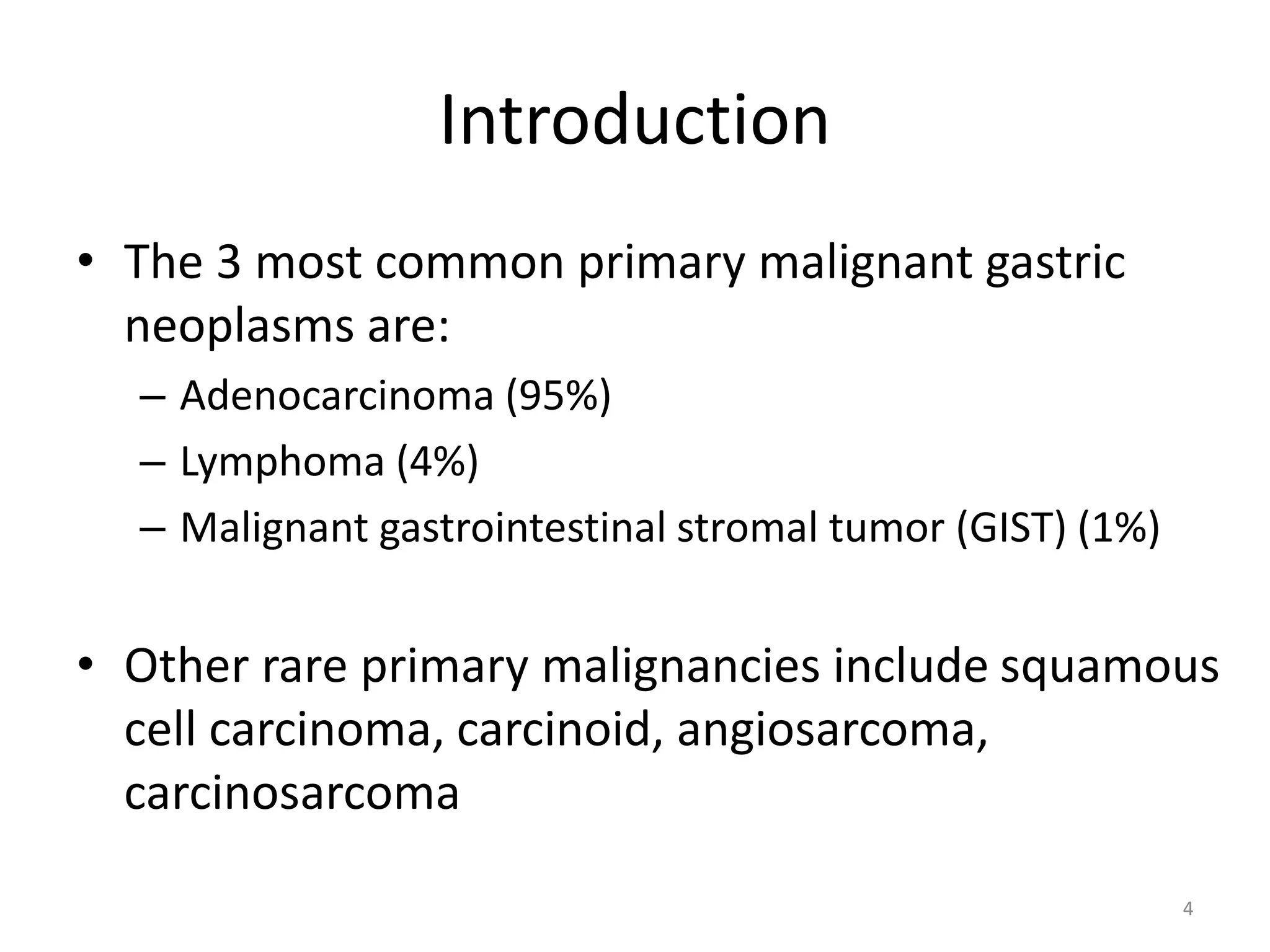 Introduction

• The 3 most common primary malignant gastric neoplasms are:
– Adenocarcinoma (95%)
– Lymphoma (4%)
– Malignant gastrointestinal stromal tumor (GIST) (1%)

• Other rare primary malignancies include squamous cell carcinoma, carcinoid, angiosarcoma, carcinosarcoma

4